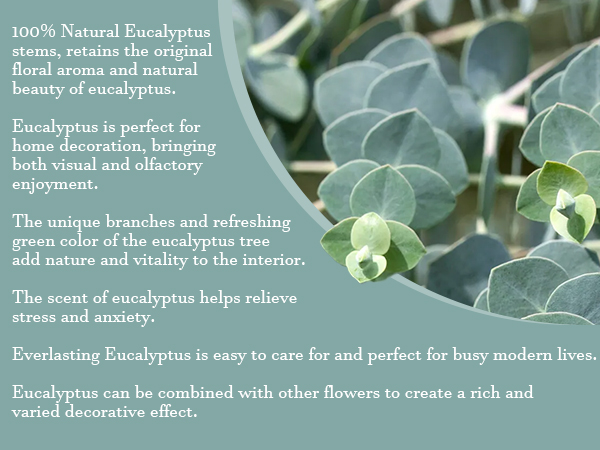 100% Natural Eucalyptus stems, retains the original floral aroma and natural beauty of eucalyptus.

Eucalyptus is perfect for home decoration, bringing both visual and olfactory enjoyment.

The unique branches and refreshing green color of the eucalyptus tree add nature and vitality to the interior.

The scent of eucalyptus helps relieve stress and anxiety.

Everlasting Eucalyptus is easy to care for and perfect for busy modern lives.

Eucalyptus can be combined with other flowers to create a rich and varied decorative effect.